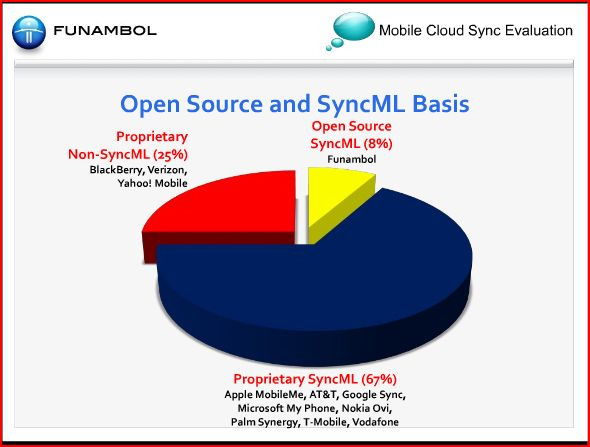 FUNAMBOL

Mobile Cloud Sync Evaluation

Open Source and SyncML Basis

Proprietary Non-SyncML (25%)
BlackBerry, Verizon, Yahoo! Mobile

Open Source SyncML (8%)
Funambol

Proprietary SyncML (67%)
Apple MobileMe, AT&T, Google Sync, Microsoft My Phone, Nokia Ovi, Palm Synergy, T-Mobile, Vodafone